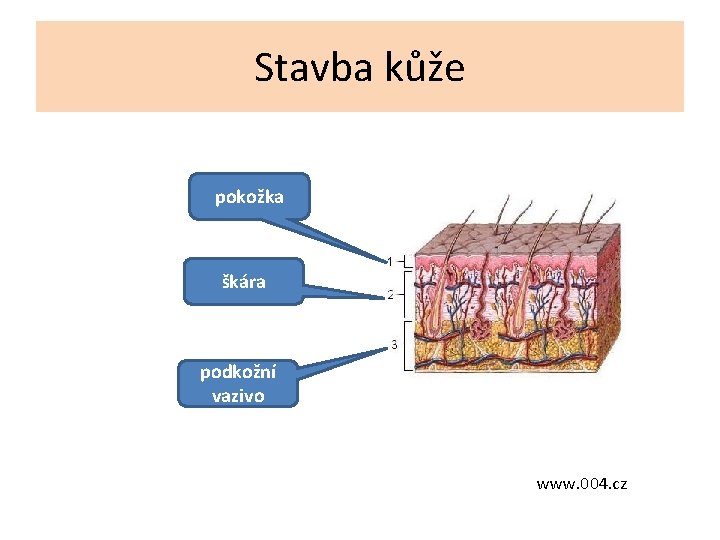 Stavba kůže

pokožka

1

škára

2

3

podkožní vazivo

www.004.cz